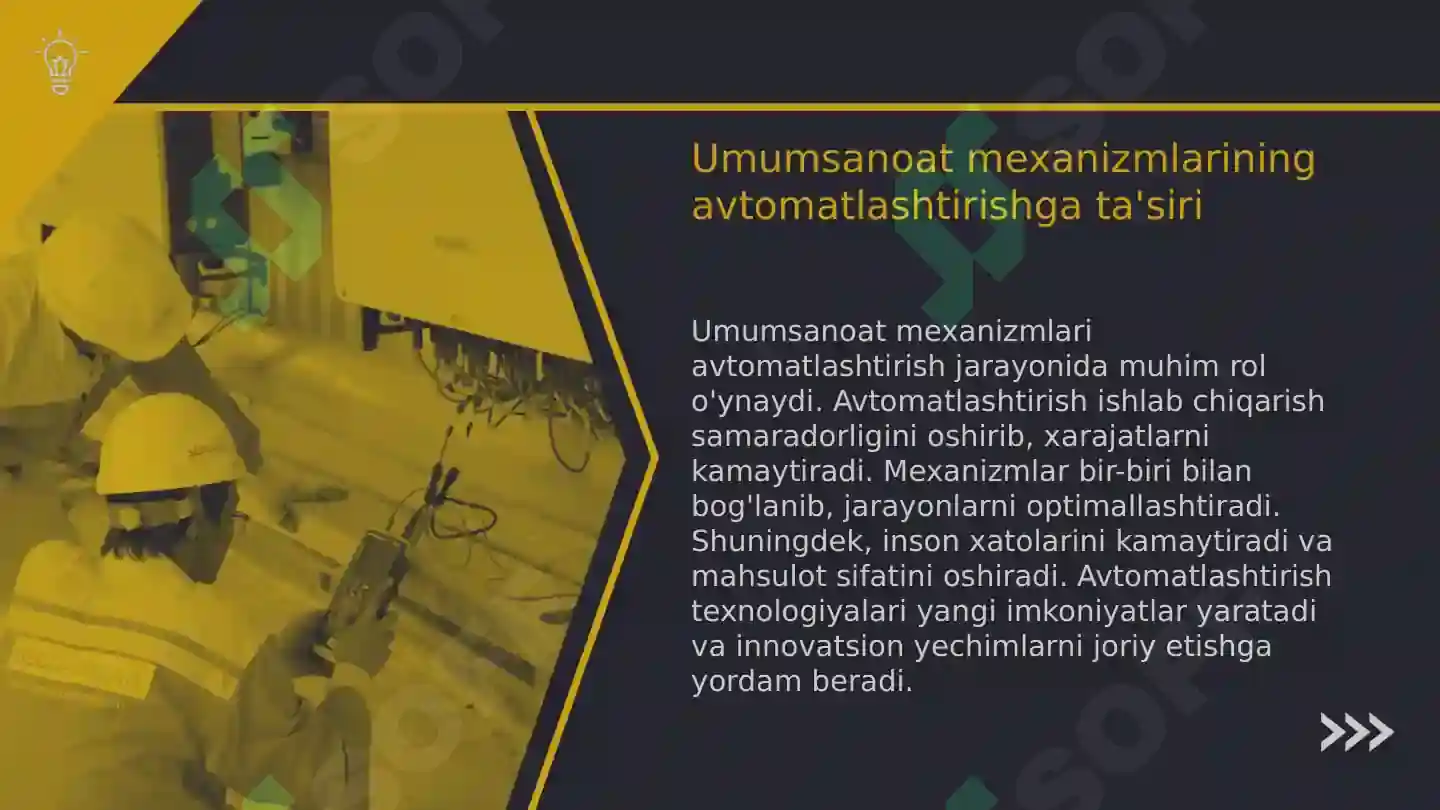 Umumsanoat mexanizmlarining avtomatlashtirishga ta'siri

Umumsanoat mexanizmlari avtomatlashtirish jarayonida muhim rol o'ynaydi. Avtomatlashtirish ishlab chiqarish samaradorligini oshirib, xarajatlarni kamaytiradi. Mexanizmlar bir-biri bilan bog'lanib, jarayonlarni optimallashtiradi. Shuningdek, inson xatolarini kamaytiradi va mahsulot sifatini oshiradi. Avtomatlashtirish texnologiyalari yangi imkoniyatlar yaratadi va innovatsion yechimlarni joriy etishga yordam beradi.